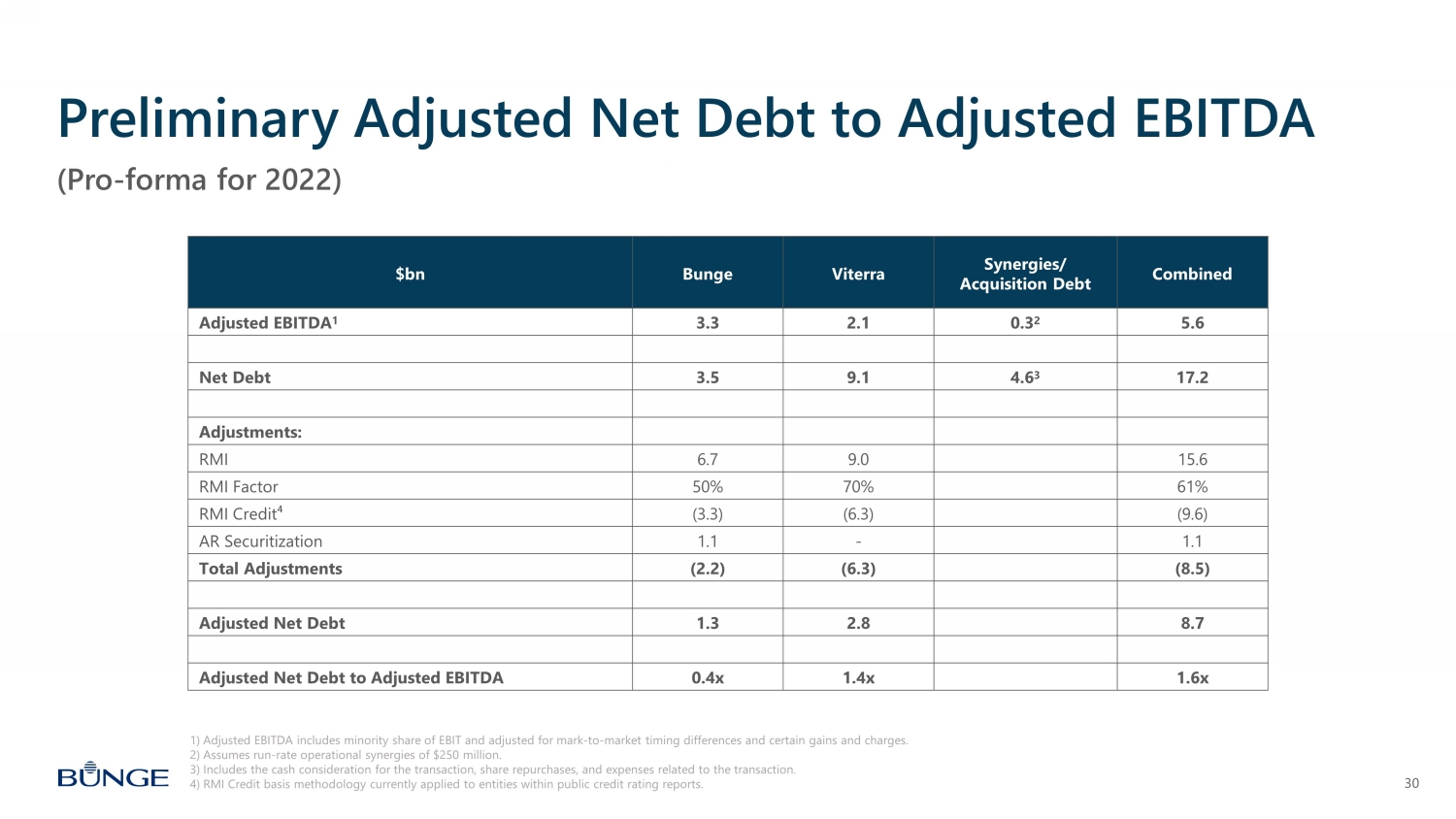 Preliminary Adjusted Net Debt to Adjusted EBITDA

(Pro-forma for 2022)

| $bn | Bunge | Viterra | Synergies/ Acquisition Debt | Combined |
|---|---|---|---|---|
| Adjusted EBITDA$^1$ | 3.3 | 2.1 | 0.3$^2$ | 5.6 |
| | | | | |
| Net Debt | 3.5 | 9.1 | 4.6$^3$ | 17.2 |
| | | | | |
| Adjustments: | | | | |
| RMI | 6.7 | 9.0 | | 15.6 |
| RMI Factor | 50% | 70% | | 61% |
| RMI Credit$^4$ | (3.3) | (6.3) | | (9.6) |
| AR Securitization | 1.1 | - | | 1.1 |
| Total Adjustments | (2.2) | (6.3) | | (8.5) |
| | | | | |
| Adjusted Net Debt | 1.3 | 2.8 | | 8.7 |
| | | | | |
| Adjusted Net Debt to Adjusted EBITDA | 0.4x | 1.4x | | 1.6x |

1) Adjusted EBITDA includes minority share of EBIT and adjusted for mark-to-market timing differences and certain gains and charges.
2) Assumes run-rate operational synergies of $250 million.
3) Includes the cash consideration for the transaction, share repurchases, and expenses related to the transaction.
4) RMI Credit basis methodology currently applied to entities within public credit rating reports.

BUNGE

30